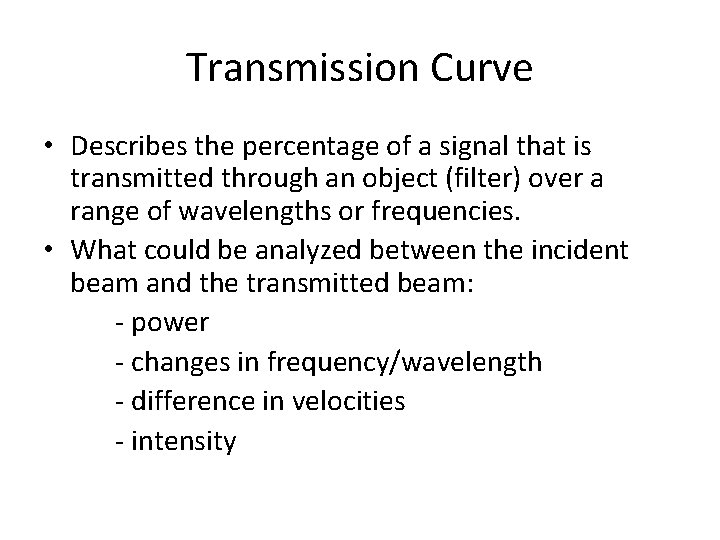 Transmission Curve

• Describes the percentage of a signal that is transmitted through an object (filter) over a range of wavelengths or frequencies.

• What could be analyzed between the incident beam and the transmitted beam:

- power

- changes in frequency/wavelength

- difference in velocities

- intensity